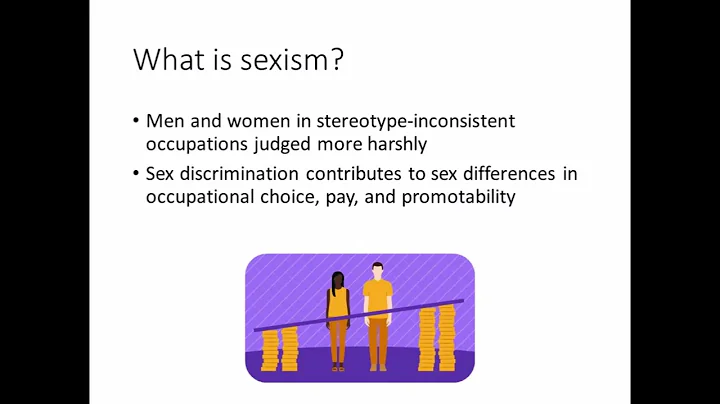 What is sexism?

• Men and women in stereotype-inconsistent occupations judged more harshly

• Sex discrimination contributes to sex differences in occupational choice, pay, and promotability